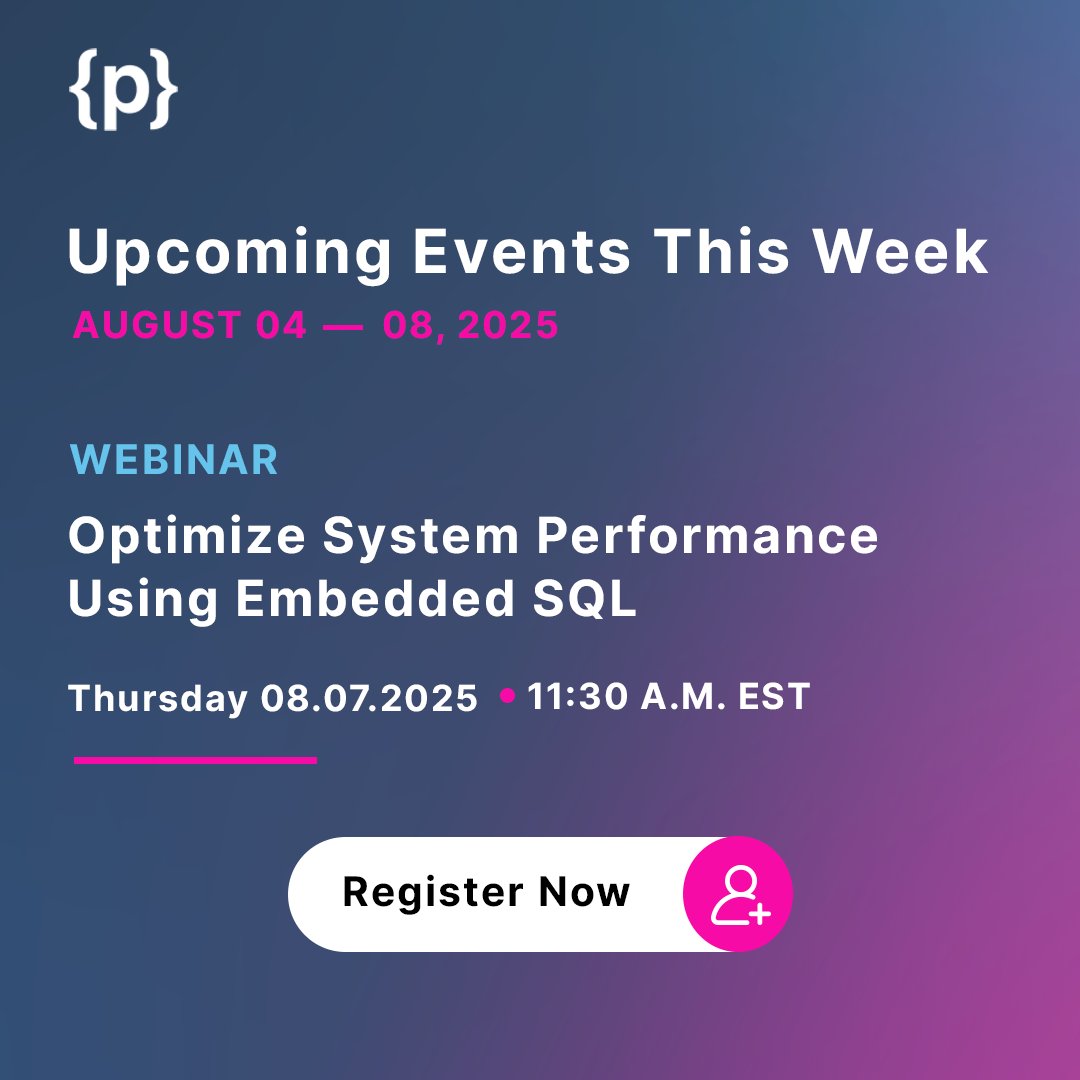 {p}

Upcoming Events This Week

AUGUST 04 — 08, 2025

WEBINAR

Optimize System Performance Using Embedded SQL

Thursday 08.07.2025 • 11:30 A.M. EST

Register Now